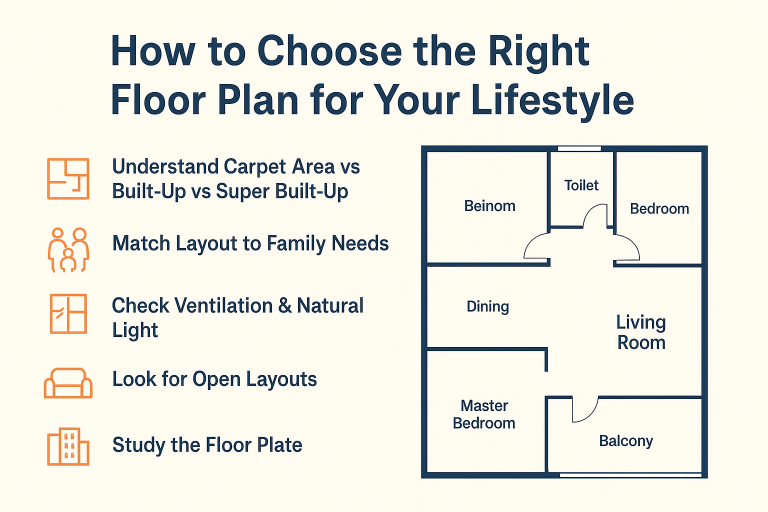 How to Choose the Right Floor Plan for Your Lifestyle

Understand Carpet Area vs Built-Up vs Super Built-Up

Match Layout to Family Needs

Check Ventilation & Natural Light

Look for Open Layouts

Study the Floor Plate

Beinom

Toilet

Bedroom

Dining

Living Room

Master Bedroom

Balcony